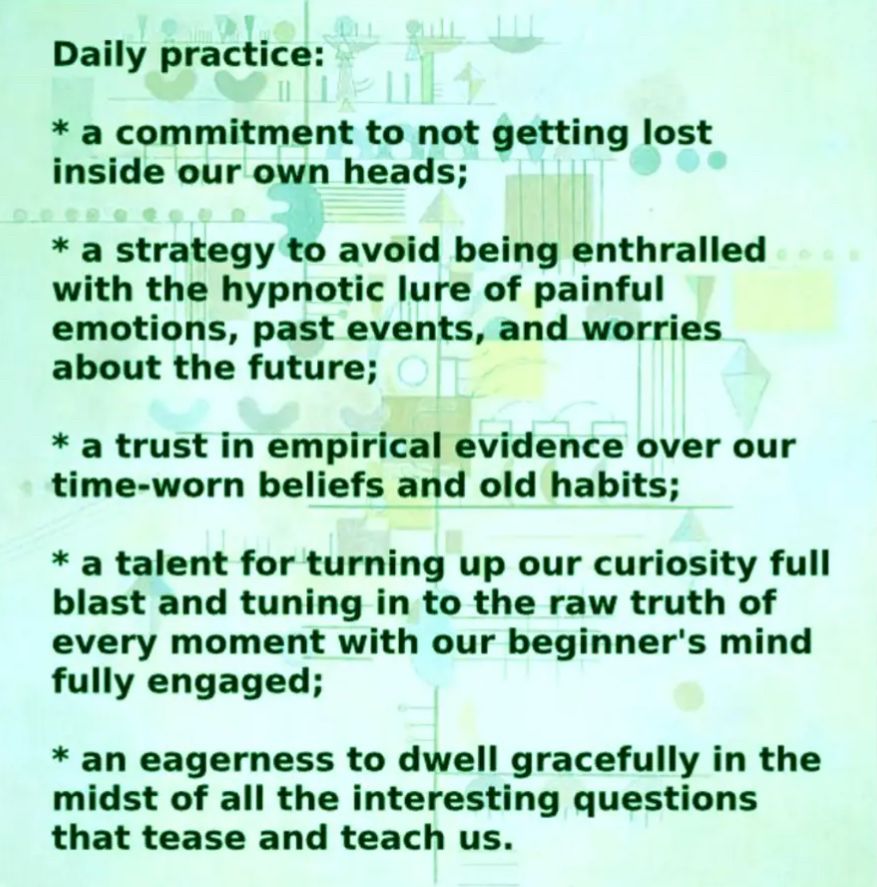 Daily practice:

* a commitment to not getting lost inside our own heads;

* a strategy to avoid being enthralled with the hypnotic lure of painful emotions, past events, and worries about the future;

* a trust in empirical evidence over our time-worn beliefs and old habits;

* a talent for turning up our curiosity full blast and tuning in to the raw truth of every moment with our beginner's mind fully engaged;

* an eagerness to dwell gracefully in the midst of all the interesting questions that tease and teach us.